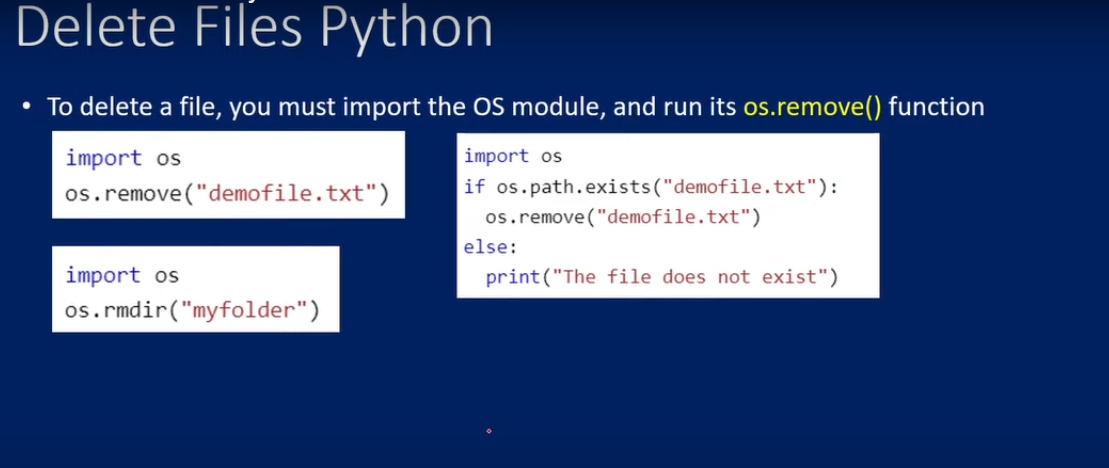 Delete Files Python

• To delete a file, you must import the OS module, and run its os.remove() function

import os
os.remove("demofile.txt")

import os
os.rmdir("myfolder")

import os
if os.path.exists("demofile.txt"):
  os.remove("demofile.txt")
else:
  print("The file does not exist")